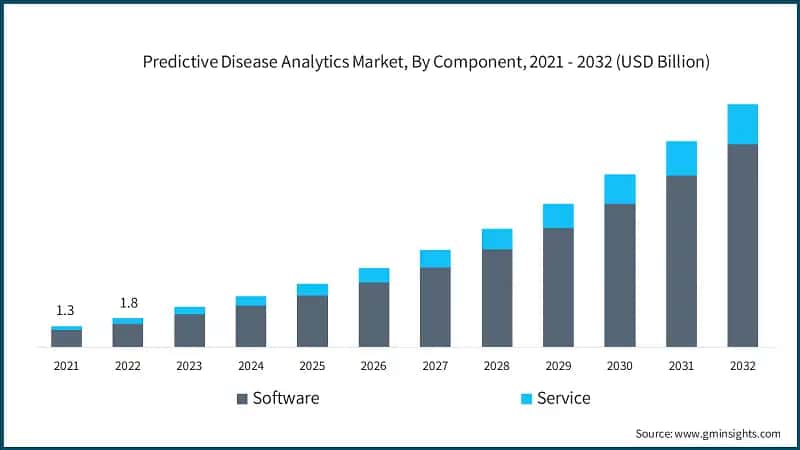 Predictive Disease Analytics Market, By Component, 2021 - 2032 (USD Billion)

1.3

1.8

2021 2022 2023 2024 2025 2026 2027 2028 2029 2030 2031 2032

Software Service

Source: www.gminsights.com